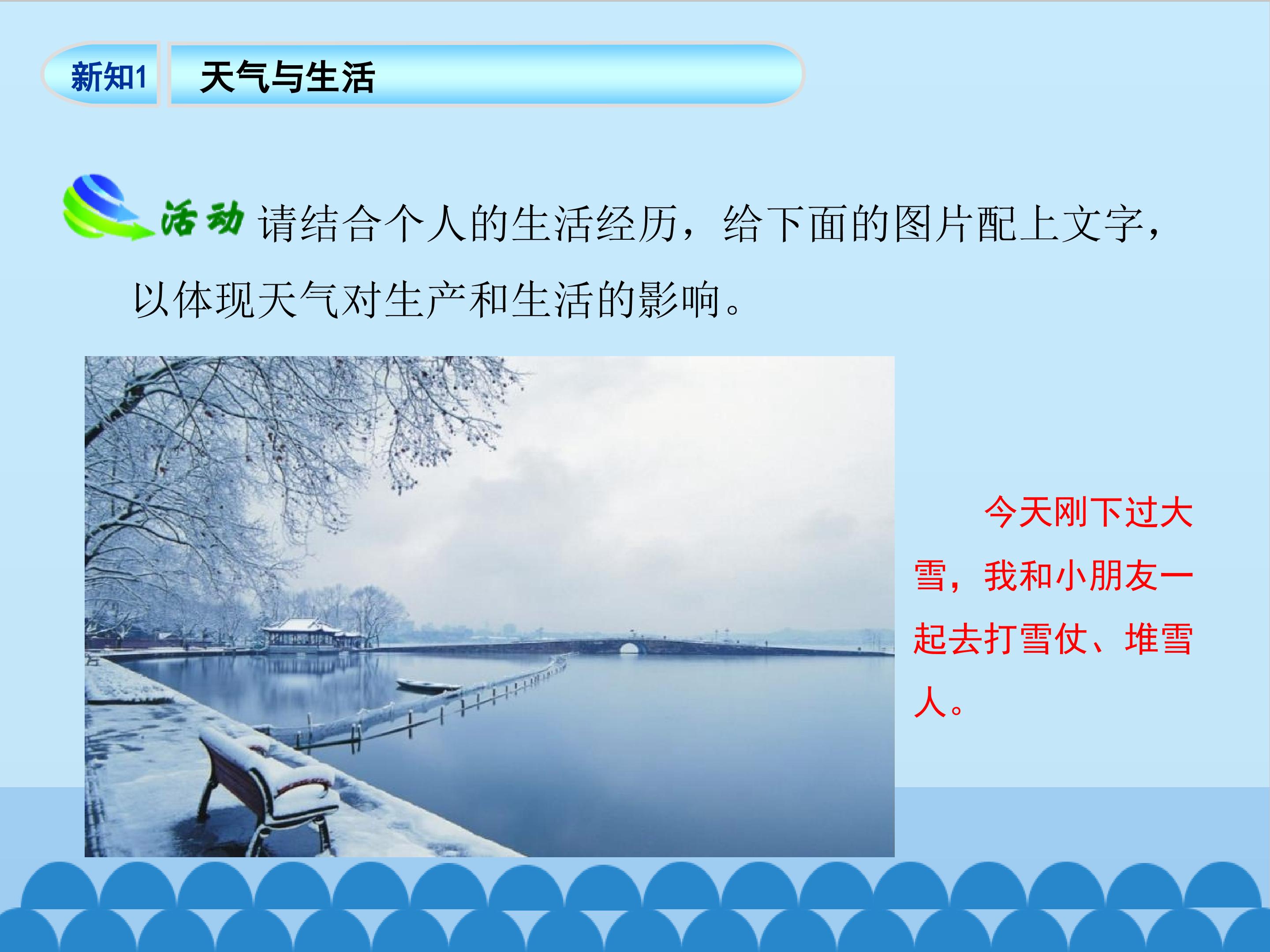 新知1 天气与生活

活动 请结合个人的生活经历，给下面的图片配上文字，以体现天气对生产和生活的影响。

今天刚下过大雪，我和小朋友一起去打雪仗、堆雪人。